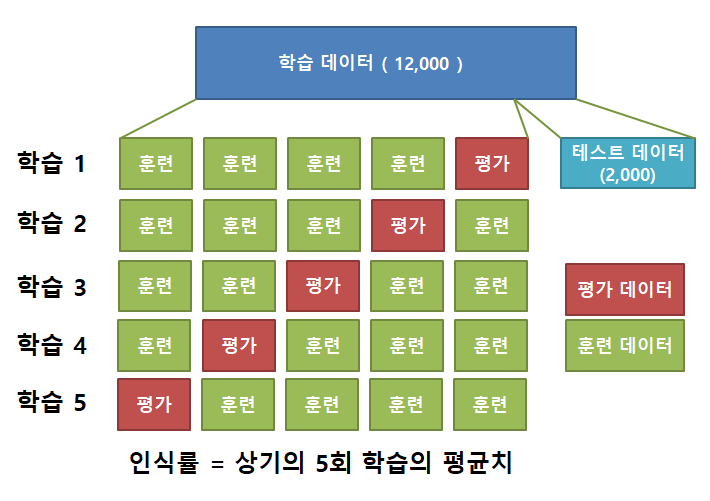 학습 데이터 ( 12,000 )

학습 1 훈련 훈련 훈련 훈련 평가

테스트 데이터 (2,000)

학습 2 훈련 훈련 훈련 평가 훈련

학습 3 훈련 훈련 평가 훈련 훈련

평가 데이터

학습 4 훈련 평가 훈련 훈련 훈련

훈련 데이터

학습 5 평가 훈련 훈련 훈련 훈련

인식률 = 상기의 5회 학습의 평균치